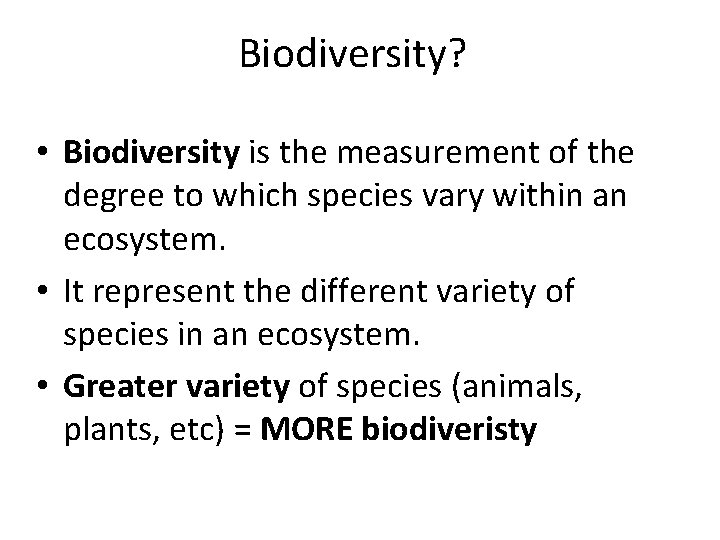 Biodiversity?

• Biodiversity is the measurement of the degree to which species vary within an ecosystem.
• It represent the different variety of species in an ecosystem.
• Greater variety of species (animals, plants, etc) = MORE biodiveristy